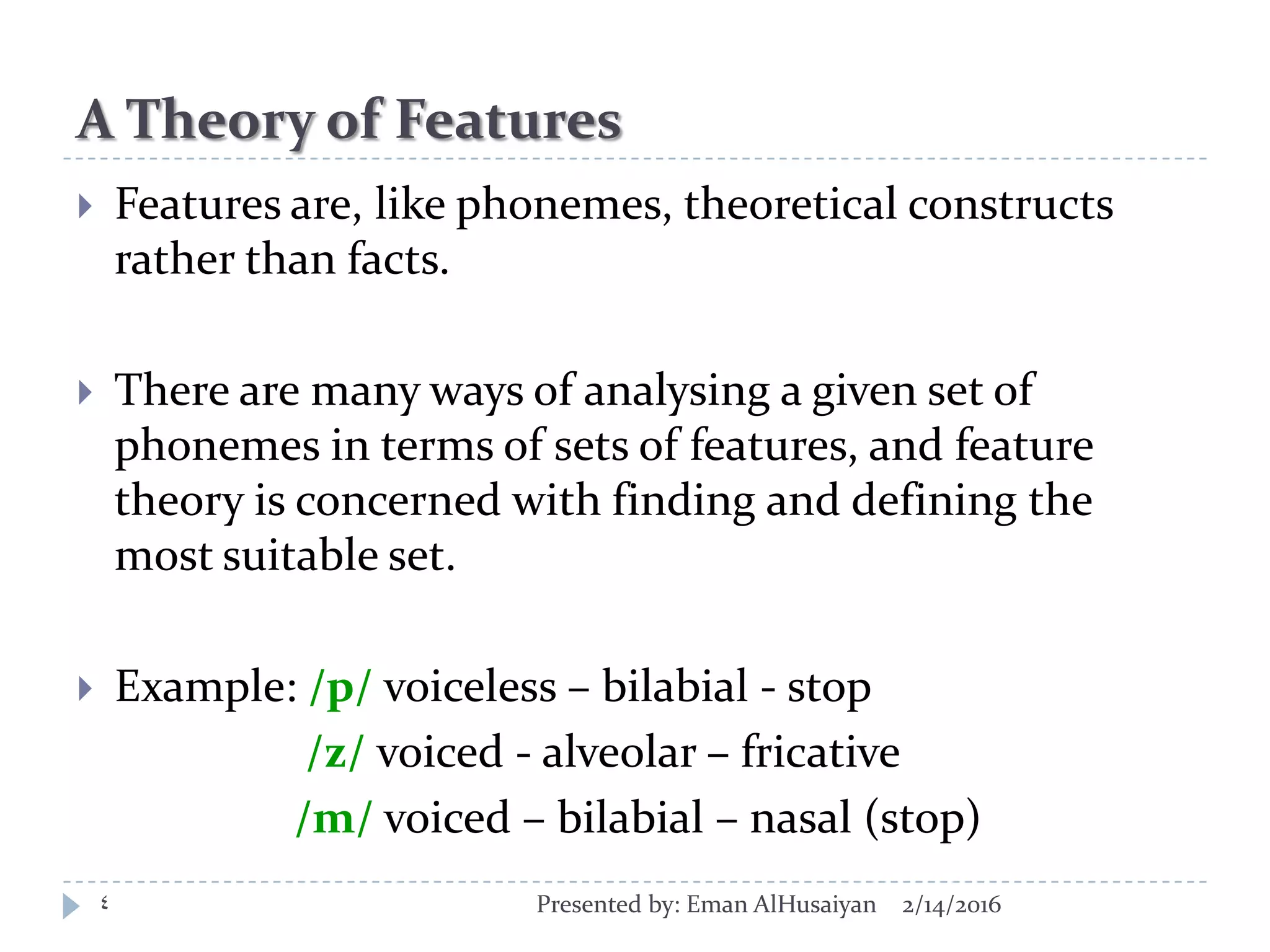 A Theory of Features

Features are, like phonemes, theoretical constructs rather than facts.

There are many ways of analysing a given set of phonemes in terms of sets of features, and feature theory is concerned with finding and defining the most suitable set.

Example: /p/ voiceless – bilabial - stop
/z/ voiced - alveolar – fricative
/m/ voiced – bilabial – nasal (stop)

٤

Presented by: Eman AlHusaiyan 2/14/2016